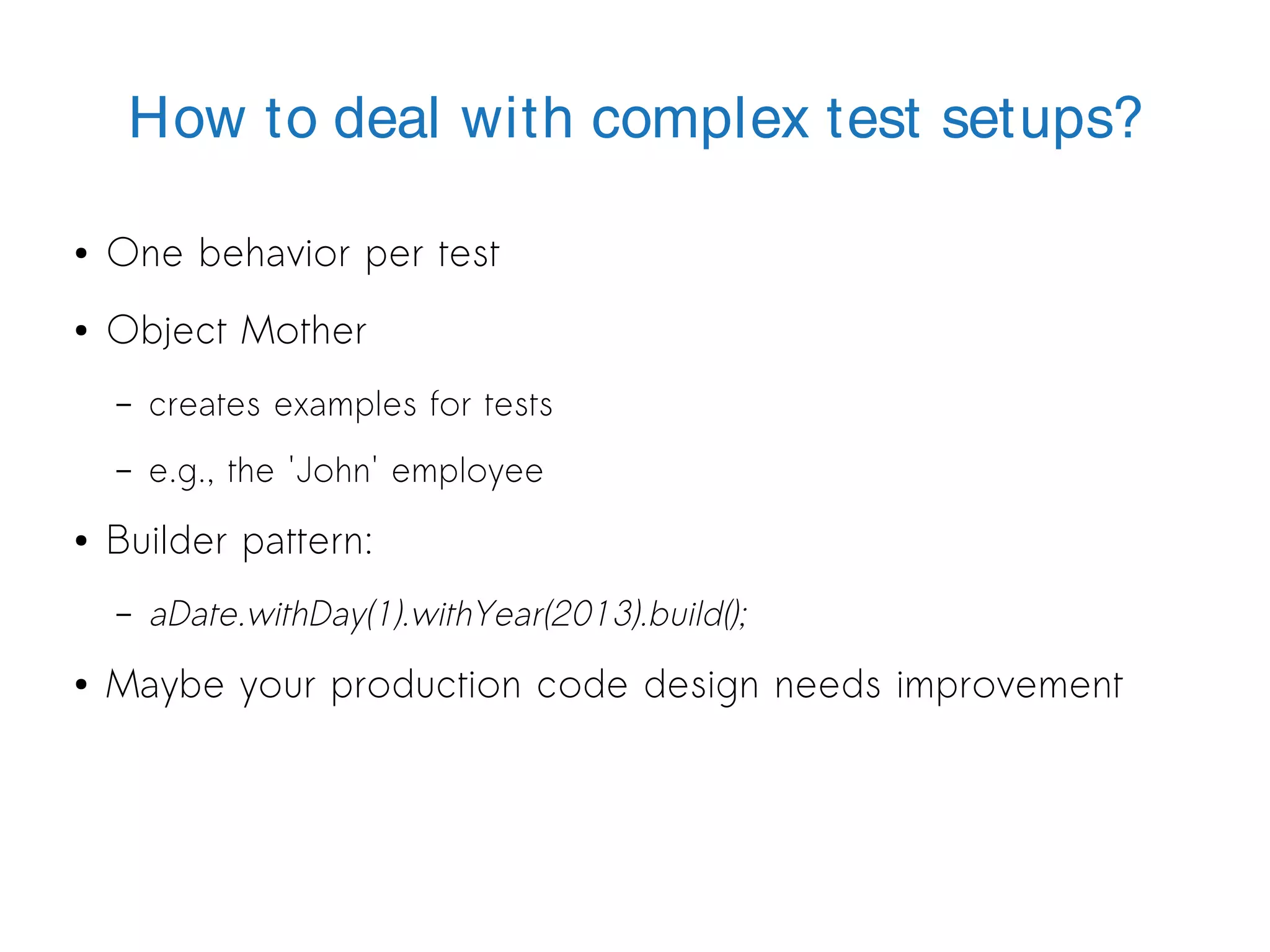 How to deal with complex test setups?

• One behavior per test

• Object Mother

– creates examples for tests

– e.g., the 'John' employee

• Builder pattern:

– aDate.withDay(1).withYear(2013).build();

• Maybe your production code design needs improvement